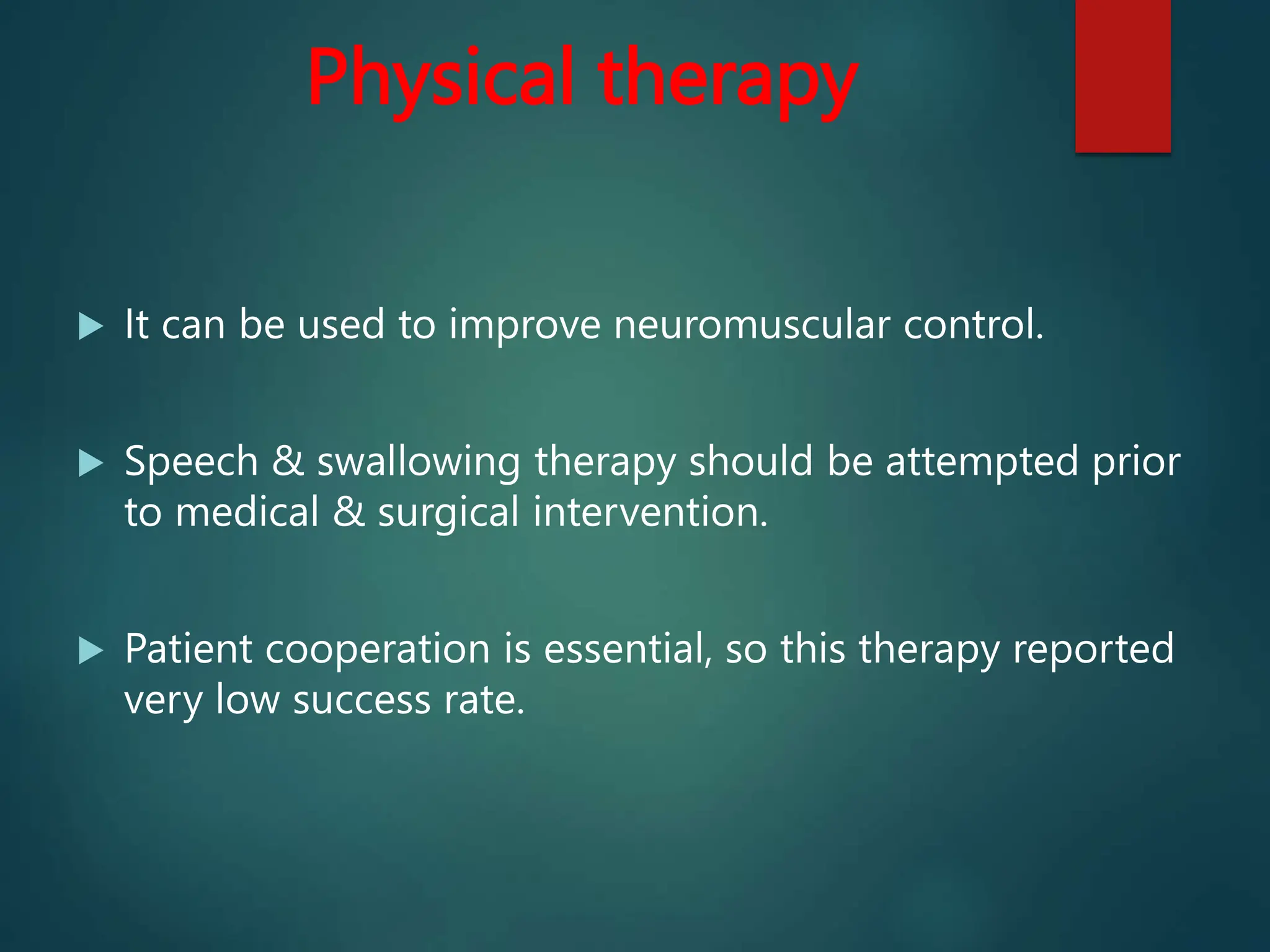 Physical therapy

▶ It can be used to improve neuromuscular control.

▶ Speech & swallowing therapy should be attempted prior to medical & surgical intervention.

▶ Patient cooperation is essential, so this therapy reported very low success rate.